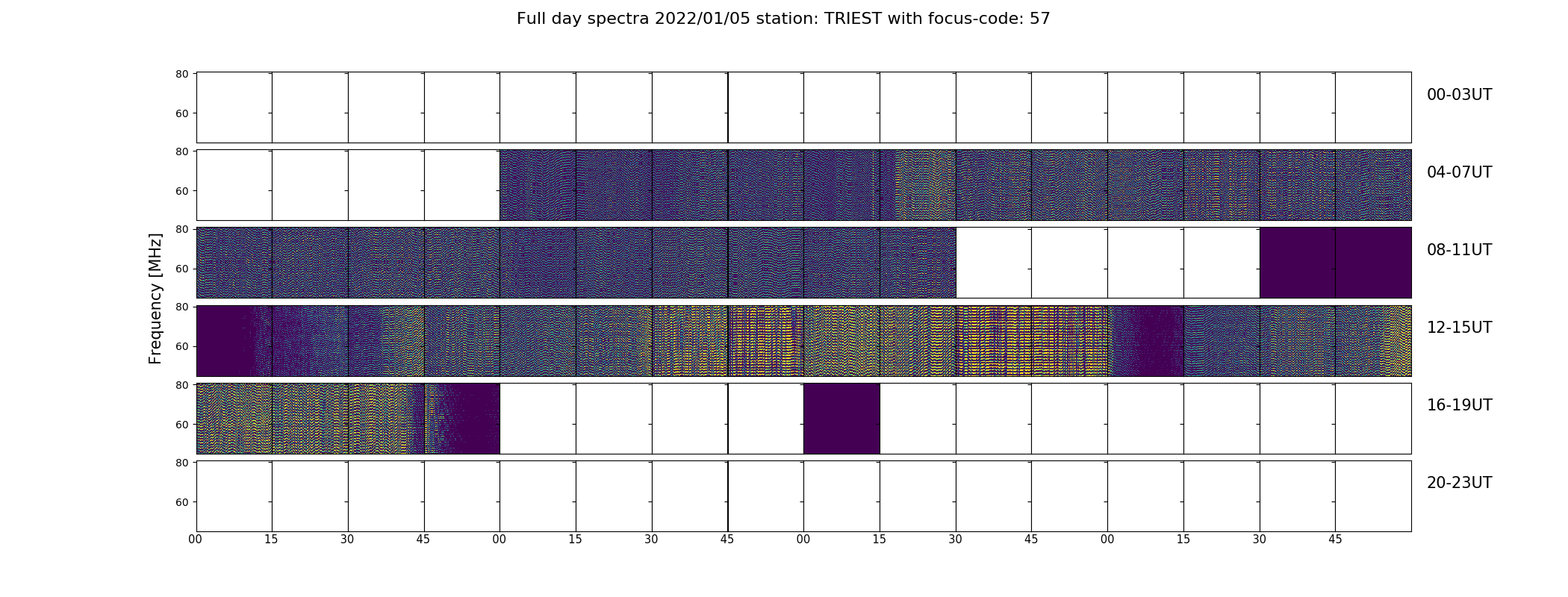 Full day spectra 2022/01/05 station: TRIEST with focus-code: 57

Frequency [MHz]

80
60
00-03UT

80
60
04-07UT

80
60
08-11UT

80
60
12-15UT

80
60
16-19UT

80
60
20-23UT

00 15 30 45 00 15 30 45 00 15 30 45 00 15 30 45